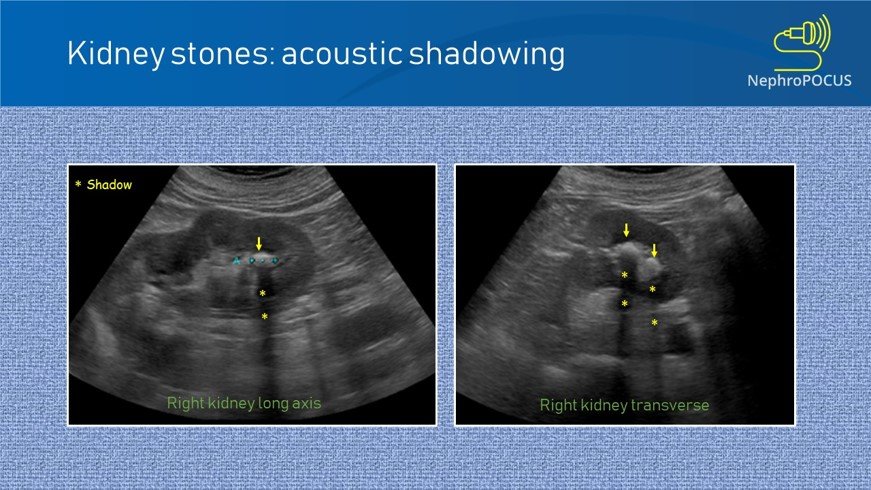 Kidney stones: acoustic shadowing

NephroPOCUS

* Shadow

*
*

Right kidney long axis

*
*
*
*

Right kidney transverse